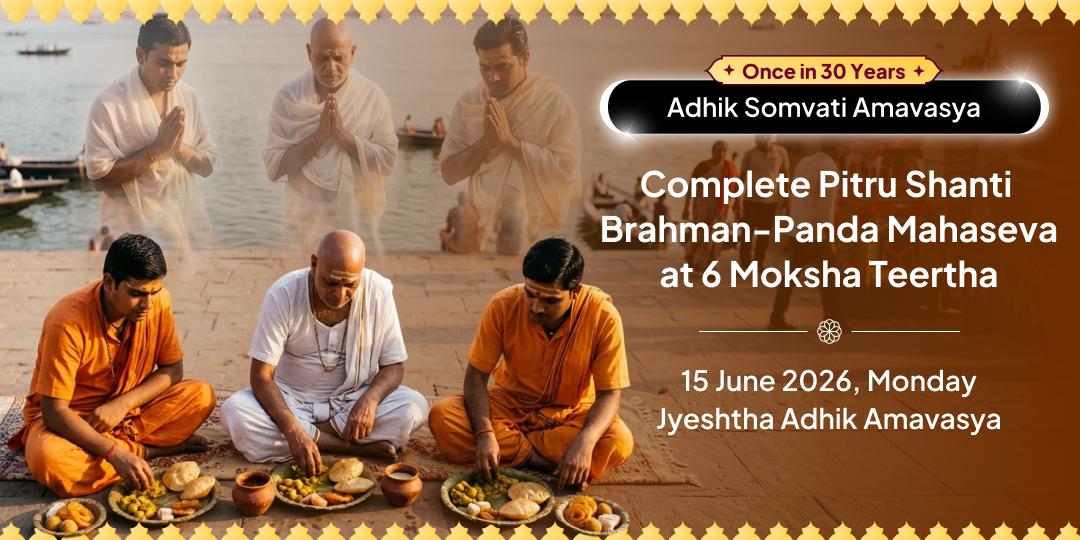 Once in 30 Years

Adhik Somvati Amavasya

Complete Pitru Shanti Brahman-Panda Mahaseva at 6 Moksha Teertha

15 June 2026, Monday
Jyeshtha Adhik Amavasya